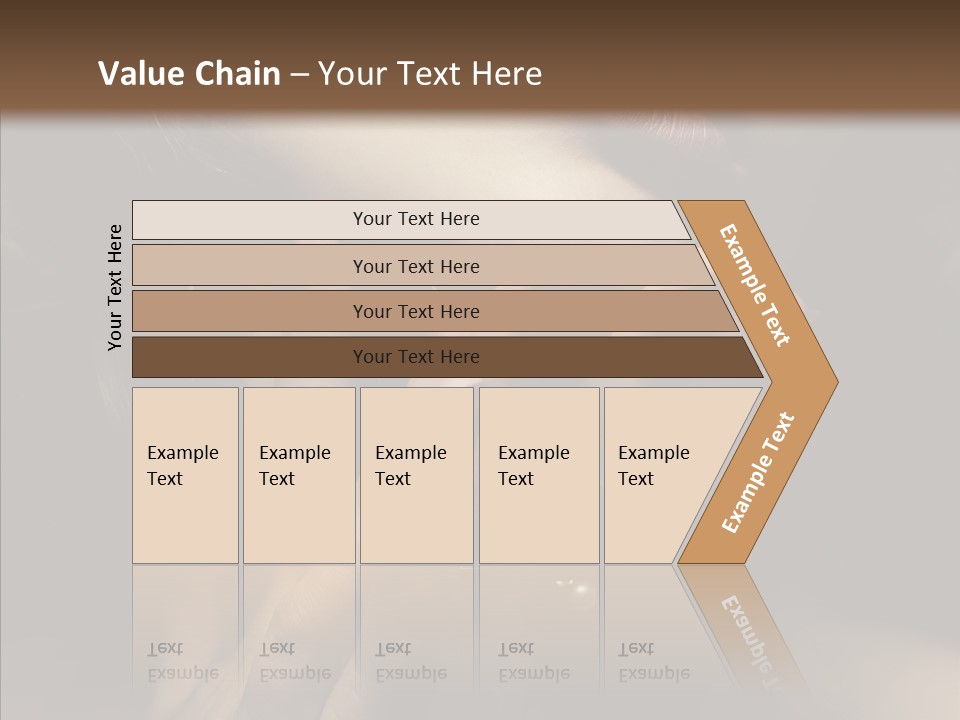 Value Chain – Your Text Here

Your Text Here

Your Text Here

Your Text Here

Your Text Here

Your Text Here

Example Text

Example Text

Example Text

Example Text

Example Text

Example Text

Example Text